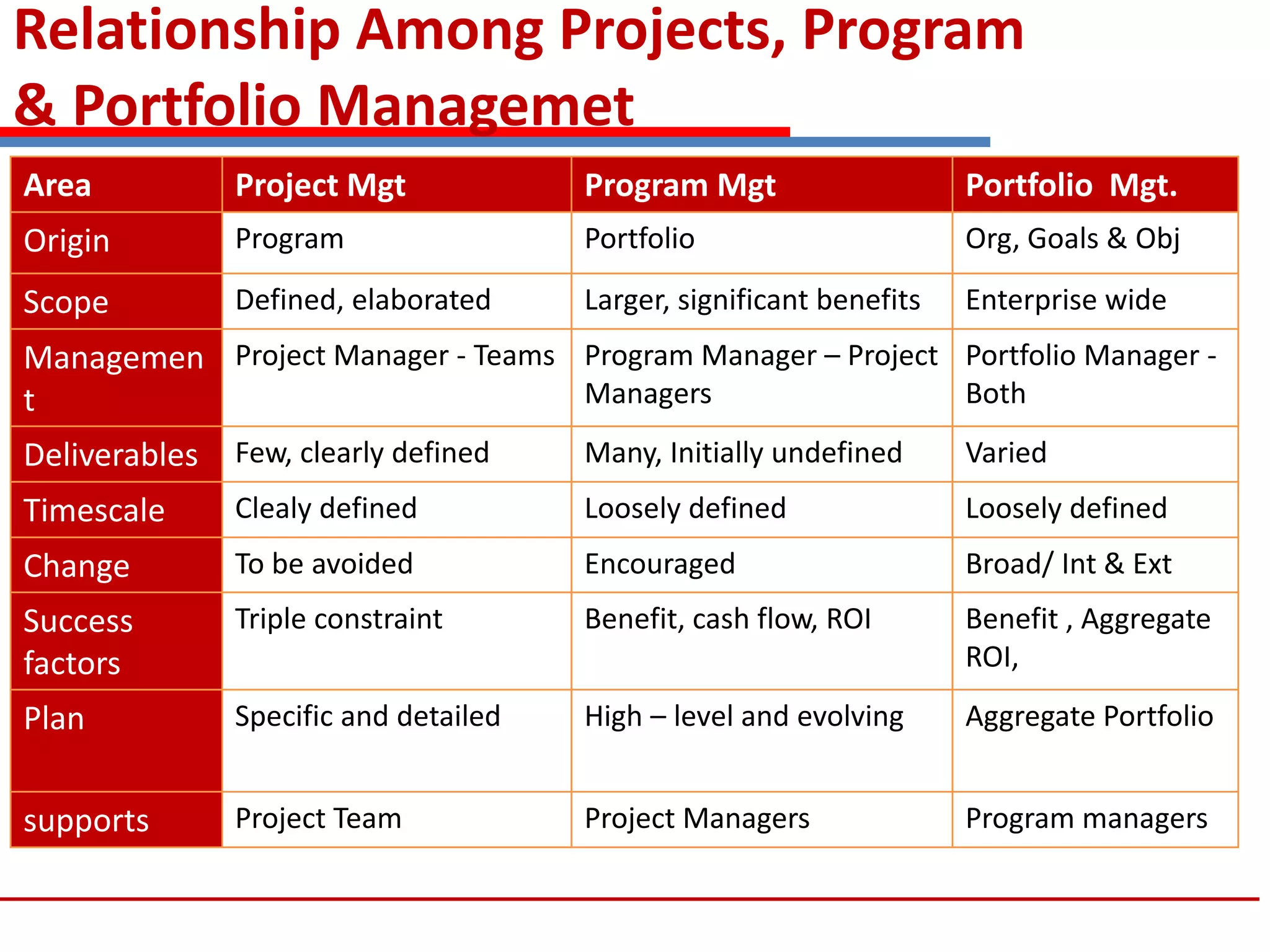 Relationship Among Projects, Program & Portfolio Managemet

| Area | Project Mgt | Program Mgt | Portfolio Mgt. |
|---|---|---|---|
| Origin | Program | Portfolio | Org, Goals & Obj |
| Scope | Defined, elaborated | Larger, significant benefits | Enterprise wide |
| Management | Project Manager - Teams | Program Manager – Project Managers | Portfolio Manager - Both |
| Deliverables | Few, clearly defined | Many, Initially undefined | Varied |
| Timescale | Clealy defined | Loosely defined | Loosely defined |
| Change | To be avoided | Encouraged | Broad/ Int & Ext |
| Success factors | Triple constraint | Benefit, cash flow, ROI | Benefit , Aggregate ROI, |
| Plan | Specific and detailed | High – level and evolving | Aggregate Portfolio |
| supports | Project Team | Project Managers | Program managers |